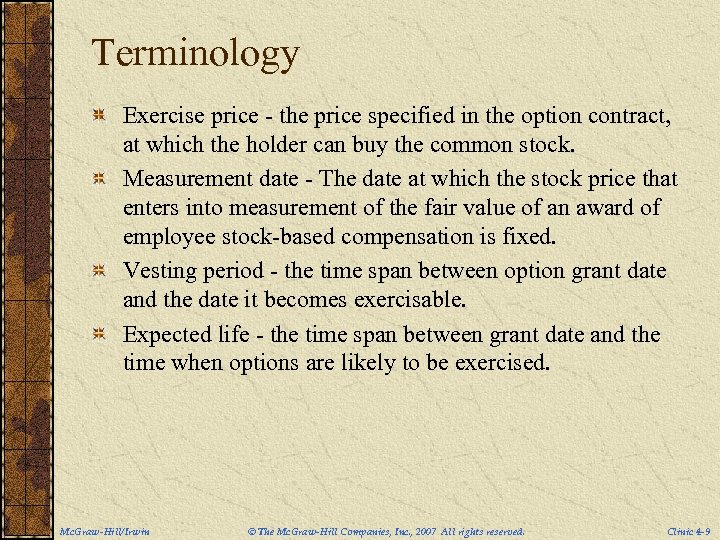 Terminology

Exercise price - the price specified in the option contract, at which the holder can buy the common stock.

Measurement date - The date at which the stock price that enters into measurement of the fair value of an award of employee stock-based compensation is fixed.

Vesting period - the time span between option grant date and the date it becomes exercisable.

Expected life - the time span between grant date and the time when options are likely to be exercised.

McGraw-Hill/Irwin © The McGraw-Hill Companies, Inc., 2007 All rights reserved. Clinic 4-9